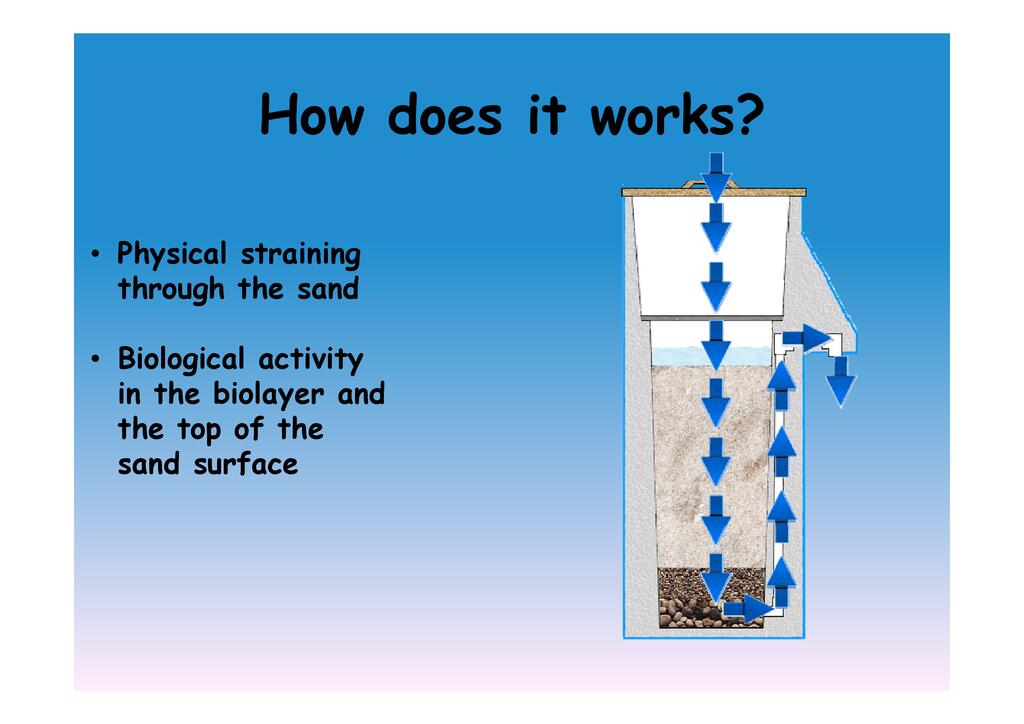 How does it works?

• Physical straining through the sand

• Biological activity in the biolayer and the top of the sand surface